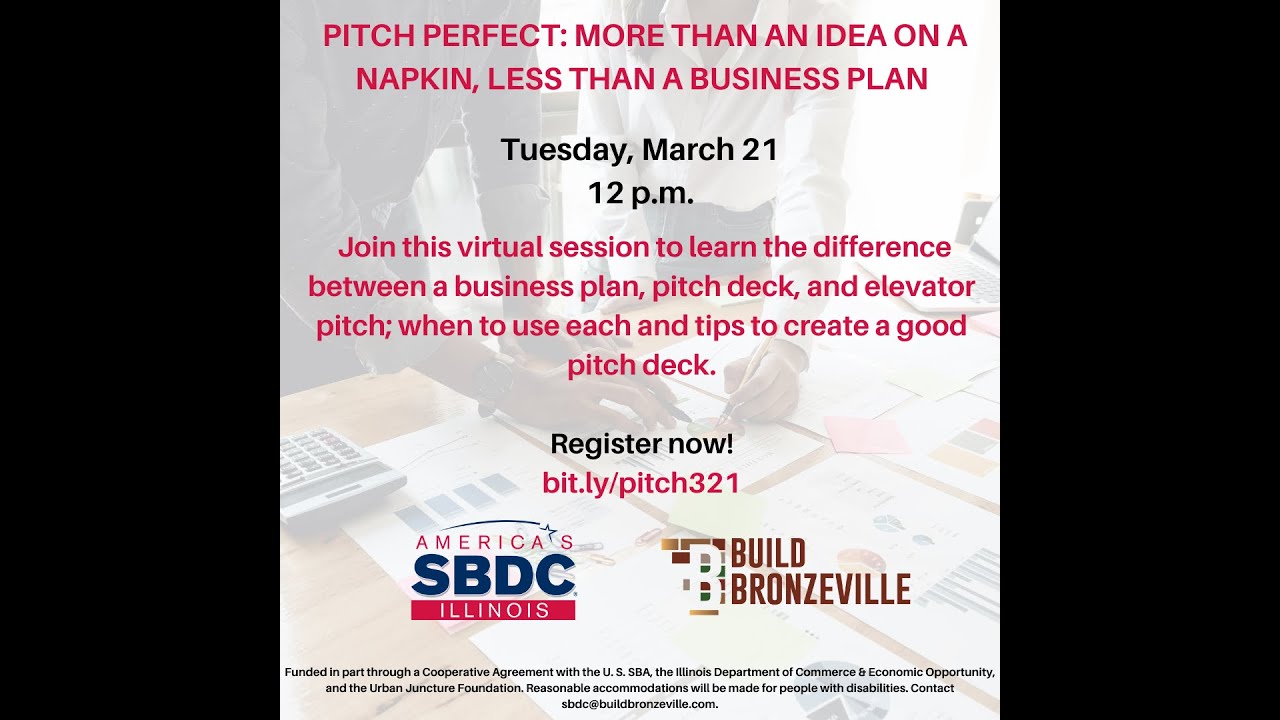 PITCH PERFECT: MORE THAN AN IDEA ON A NAPKIN, LESS THAN A BUSINESS PLAN

Tuesday, March 21
12 p.m.

Join this virtual session to learn the difference between a business plan, pitch deck, and elevator pitch; when to use each and tips to create a good pitch deck.

Register now!
bit.ly/pitch321

AMERICA'S SBDC ILLINOIS

BUILD BRONZEVILLE

Funded in part through a Cooperative Agreement with the U. S. SBA, the Illinois Department of Commerce & Economic Opportunity, and the Urban Juncture Foundation. Reasonable accommodations will be made for people with disabilities. Contact sbdc@buildbronzeville.com.